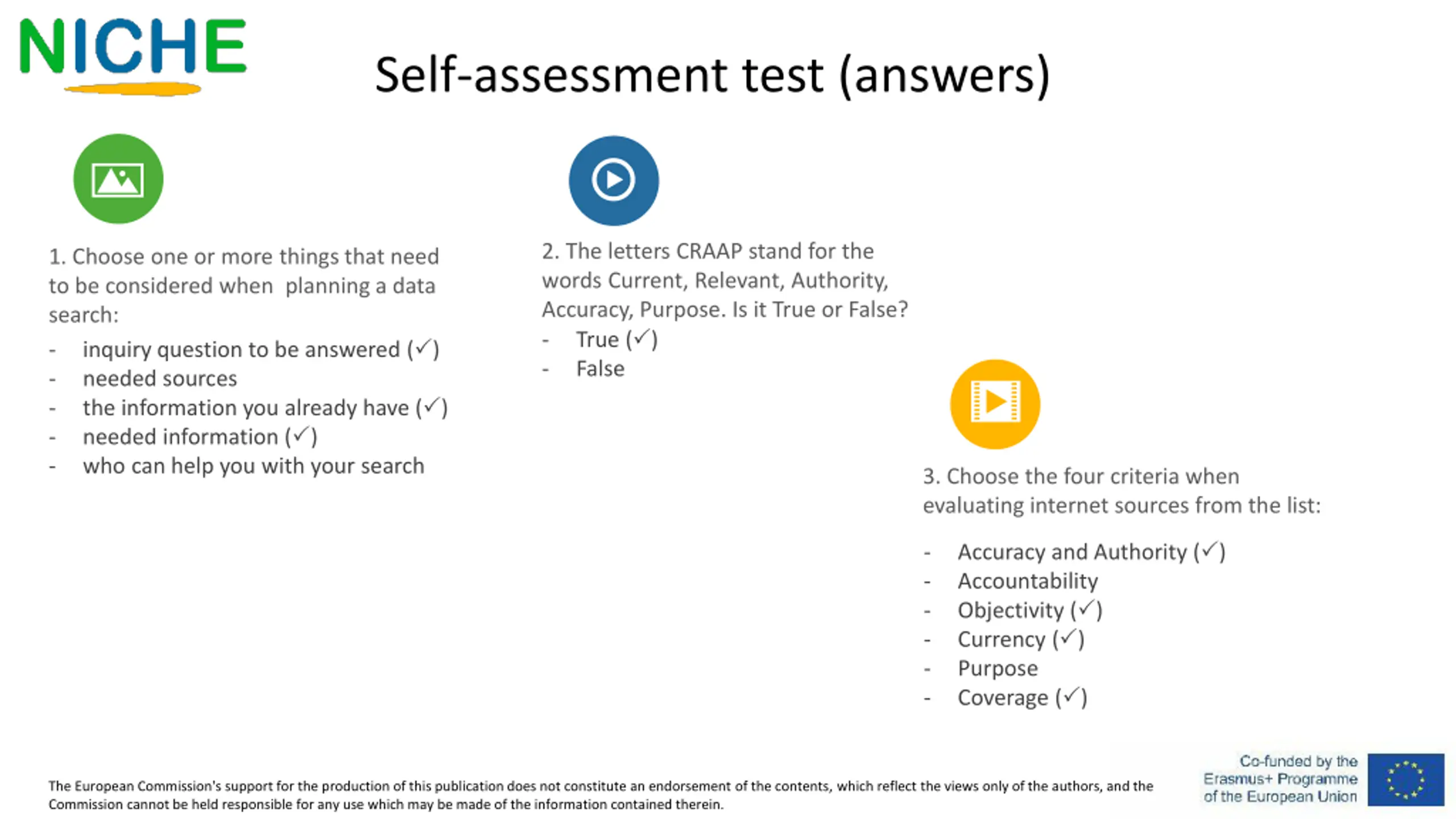 NICHE

Self-assessment test (answers)

1. Choose one or more things that need to be considered when planning a data search:

- inquiry question to be answered (✓)
- needed sources
- the information you already have (✓)
- needed information (✓)
- who can help you with your search

2. The letters CRAAP stand for the words Current, Relevant, Authority, Accuracy, Purpose. Is it True or False?

- True (✓)
- False

3. Choose the four criteria when evaluating internet sources from the list:

- Accuracy and Authority (✓)
- Accountability
- Objectivity (✓)
- Currency (✓)
- Purpose
- Coverage (✓)

The European Commission's support for the production of this publication does not constitute an endorsement of the contents, which reflect the views only of the authors, and the Commission cannot be held responsible for any use which may be made of the information contained therein.

Co-funded by the Erasmus+ Programme of the European Union